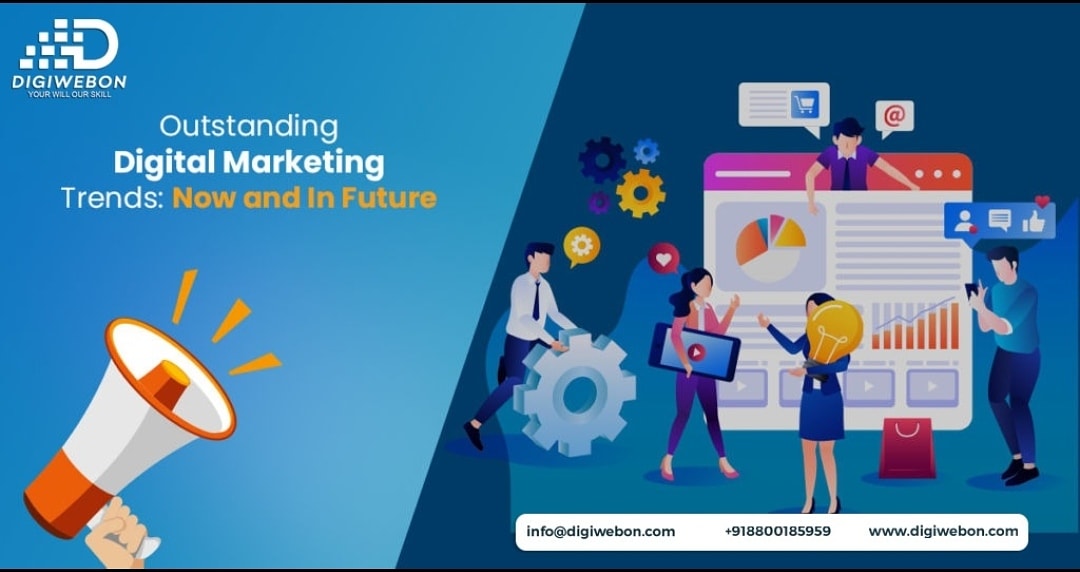 DIGIWEBON
YOUR WILL OUR SKILL

Outstanding
Digital Marketing
Trends: Now and In Future

@

info@digiwebon.com +918800185959 www.digiwebon.com